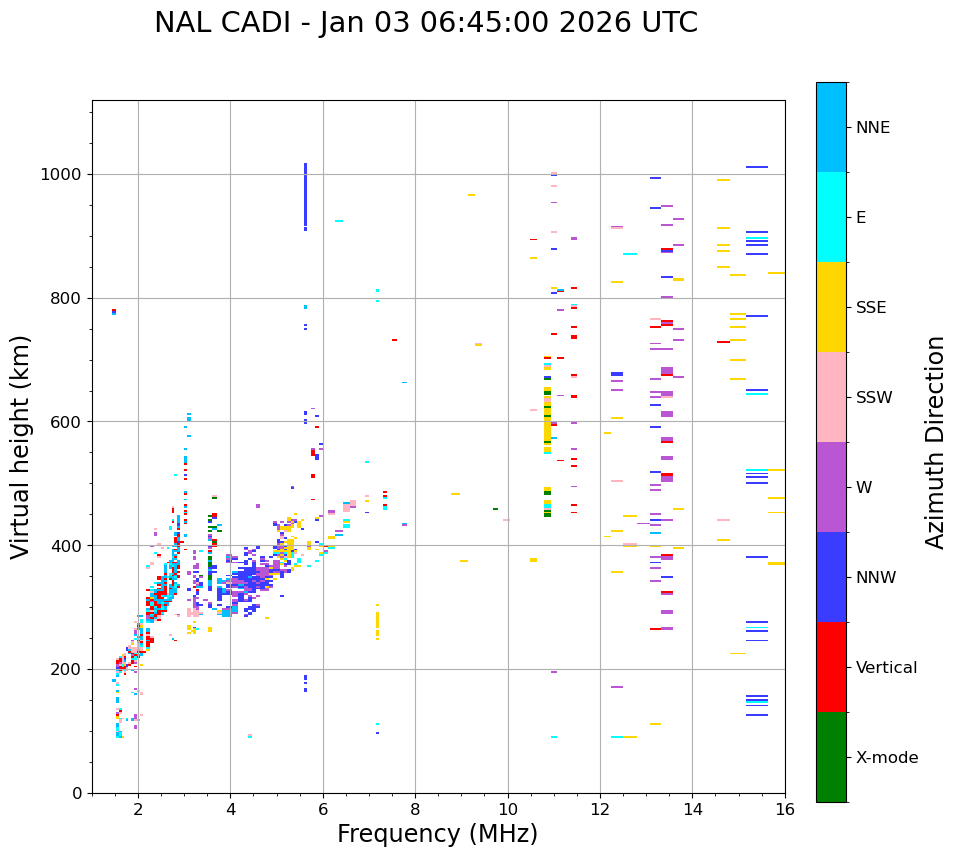 NAL CADI - Jan 03 06:45:00 2026 UTC

Virtual height (km)

1000
800
600
400
200
0

2
4
6
8
10
12
14
16

Frequency (MHz)

NNE
E
SSE
SSW
W
NNW
Vertical
X-mode

Azimuth Direction